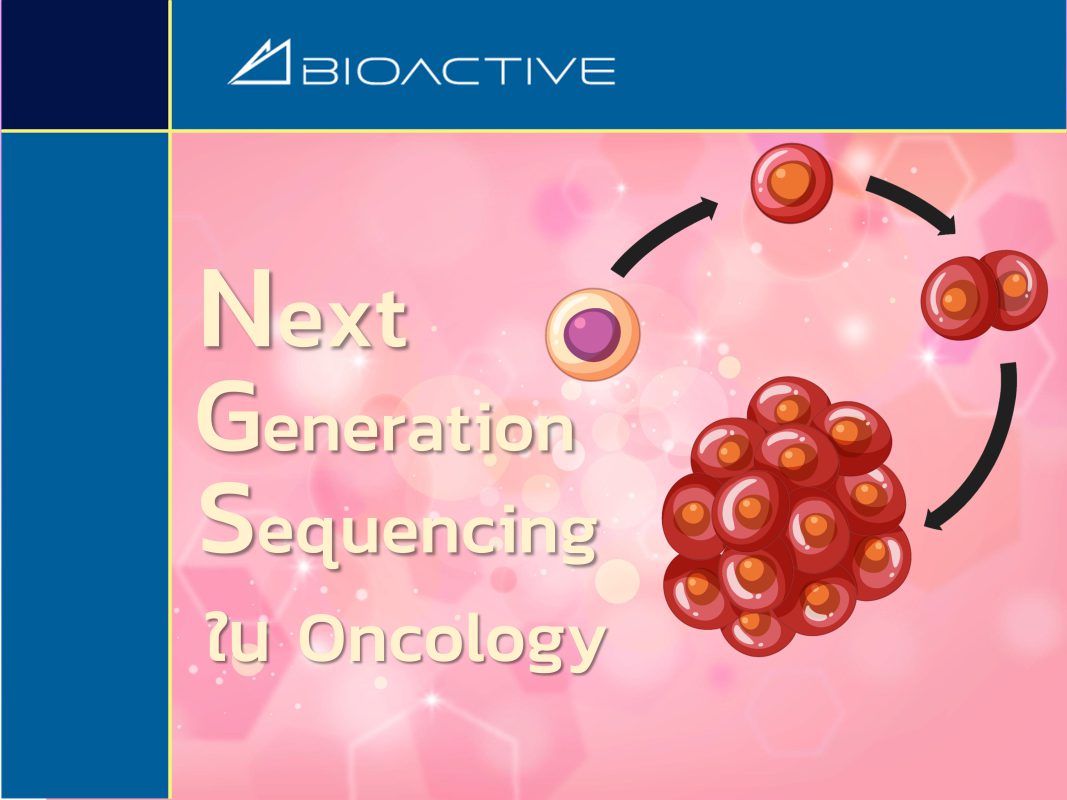 BIOACTIVE

Next Generation Sequencing ใน Oncology